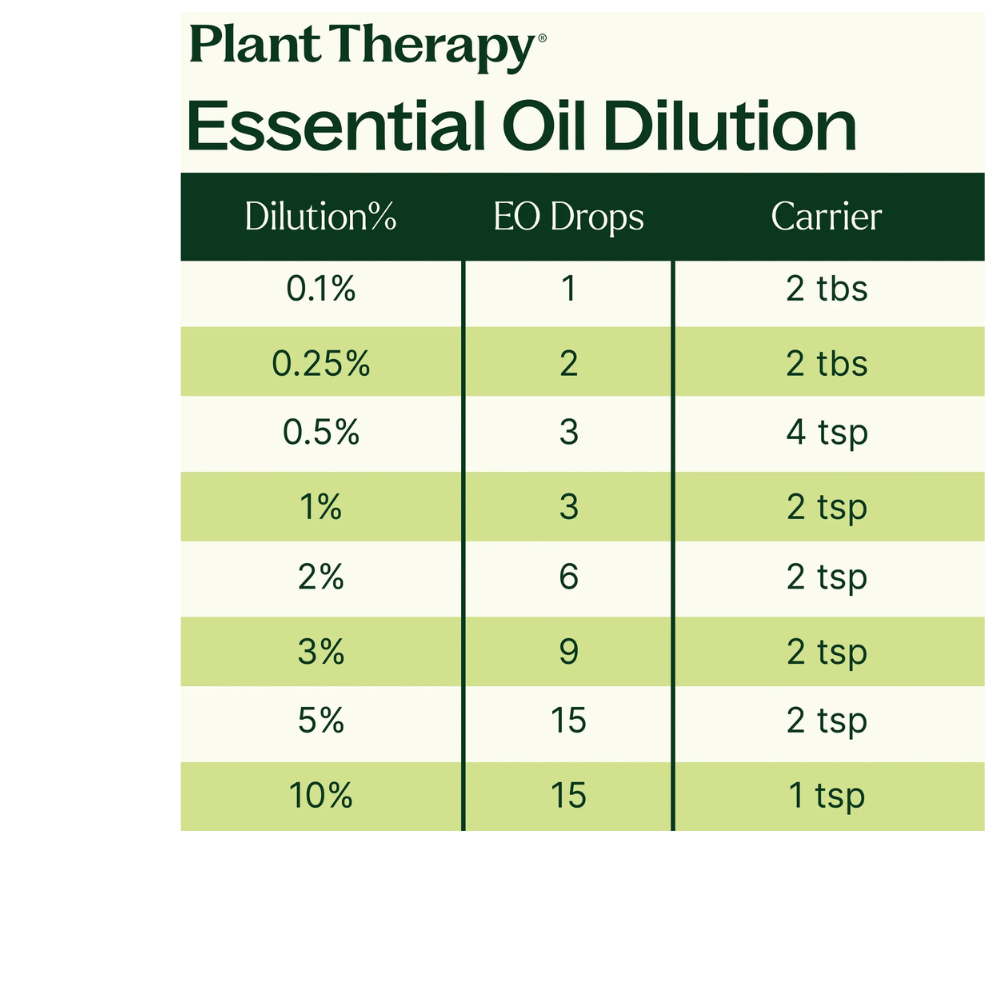 Plant Therapy®

Essential Oil Dilution

| Dilution% | EO Drops | Carrier |
|---|---|---|
| 0.1% | 1 | 2 tbs |
| 0.25% | 2 | 2 tbs |
| 0.5% | 3 | 4 tsp |
| 1% | 3 | 2 tsp |
| 2% | 6 | 2 tsp |
| 3% | 9 | 2 tsp |
| 5% | 15 | 2 tsp |
| 10% | 15 | 1 tsp |